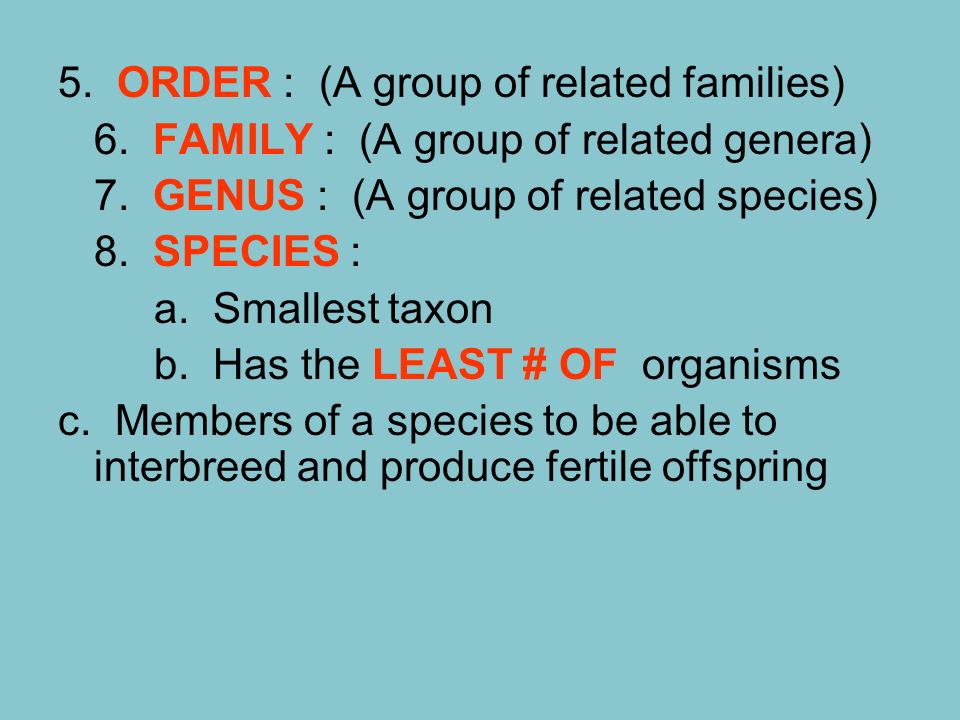 5. ORDER : (A group of related families)

6. FAMILY : (A group of related genera)

7. GENUS : (A group of related species)

8. SPECIES :

a. Smallest taxon

b. Has the LEAST # OF organisms

c. Members of a species to be able to interbreed and produce fertile offspring